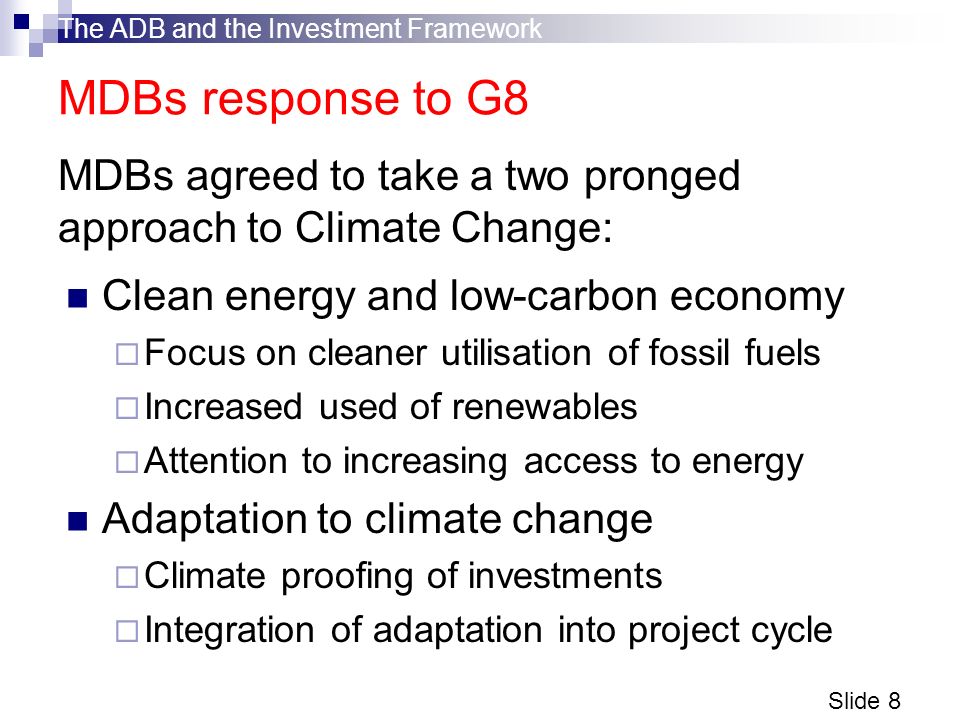 The ADB and the Investment Framework

MDBs response to G8

MDBs agreed to take a two pronged approach to Climate Change:

- Clean energy and low-carbon economy
  - Focus on cleaner utilisation of fossil fuels
  - Increased used of renewables
  - Attention to increasing access to energy
- Adaptation to climate change
  - Climate proofing of investments
  - Integration of adaptation into project cycle

Slide 8